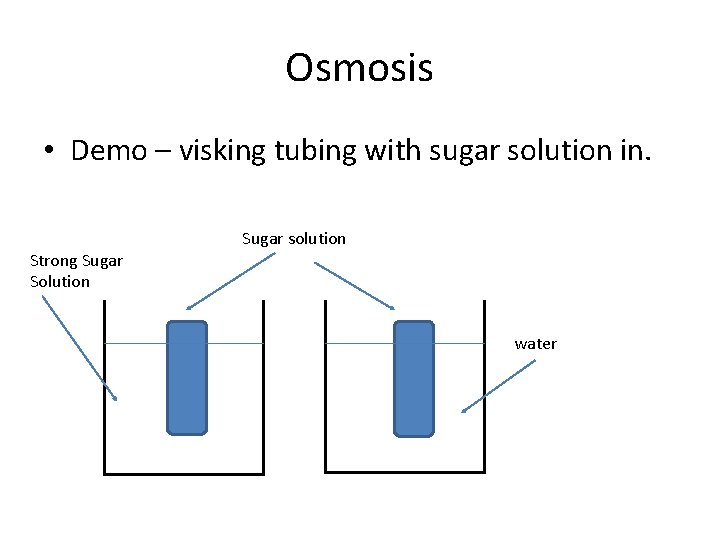 Osmosis

• Demo – visking tubing with sugar solution in.

Sugar solution

Strong Sugar Solution

water